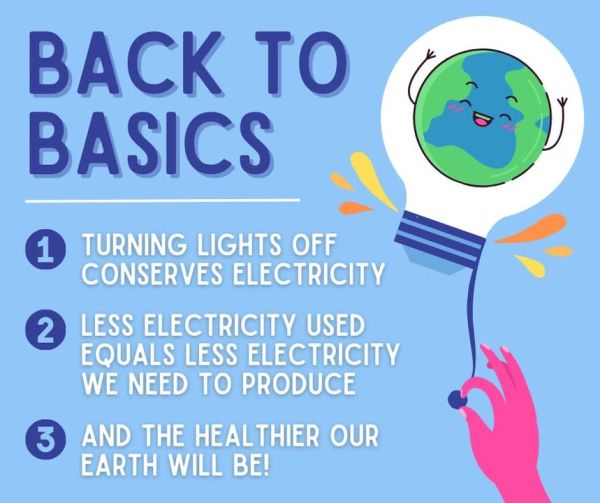 BACK TO BASICS

1 TURNING LIGHTS OFF CONSERVES ELECTRICITY

2 LESS ELECTRICITY USED EQUALS LESS ELECTRICITY WE NEED TO PRODUCE

3 AND THE HEALTHIER OUR EARTH WILL BE!